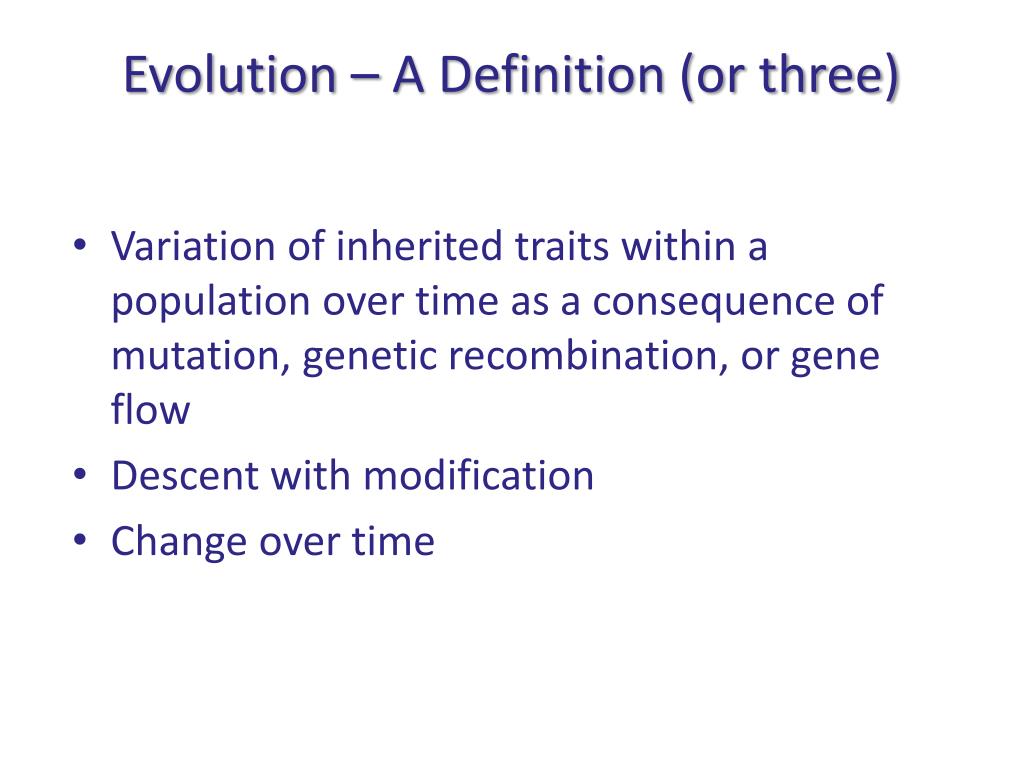 Evolution – A Definition (or three)

• Variation of inherited traits within a population over time as a consequence of mutation, genetic recombination, or gene flow
• Descent with modification
• Change over time